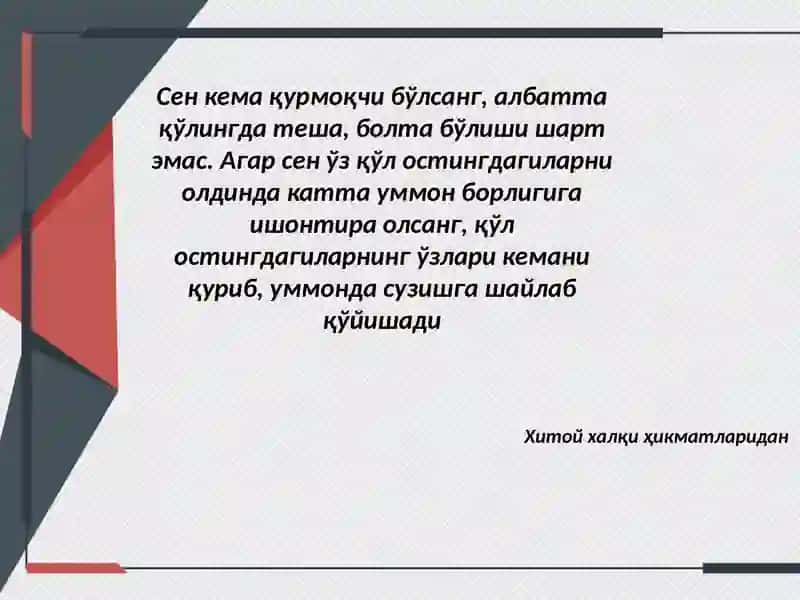 Сен кема қурмоқчи бўлсанг, албатта қўлингда теша, болта бўлиши шарт эмас. Агар сен ўз қўл остингдагиларни олдинда катта уммон борлигига ишонтира олсанг, қўл остингдагиларнинг ўзлари кемани қуриб, уммонда сузишга шайлаб қўйишади

Хитой халқи ҳикматларидан